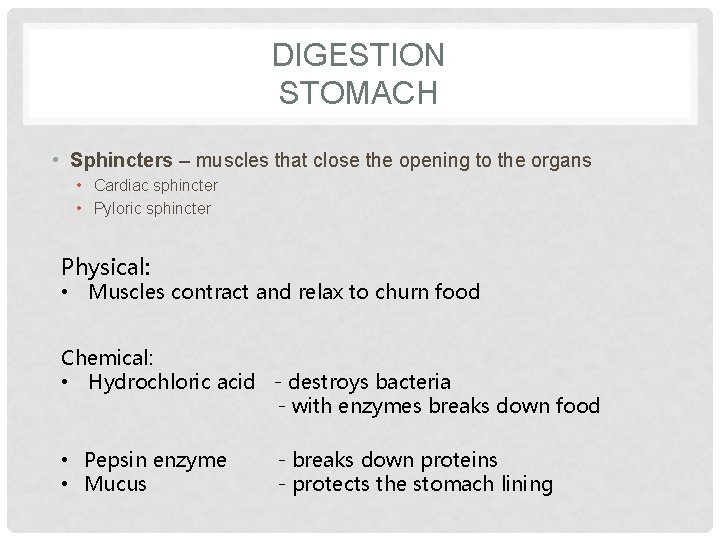 DIGESTION
STOMACH

• Sphincters – muscles that close the opening to the organs
  • Cardiac sphincter
  • Pyloric sphincter

Physical:
• Muscles contract and relax to churn food

Chemical:
• Hydrochloric acid - destroys bacteria
  - with enzymes breaks down food

• Pepsin enzyme - breaks down proteins
• Mucus - protects the stomach lining